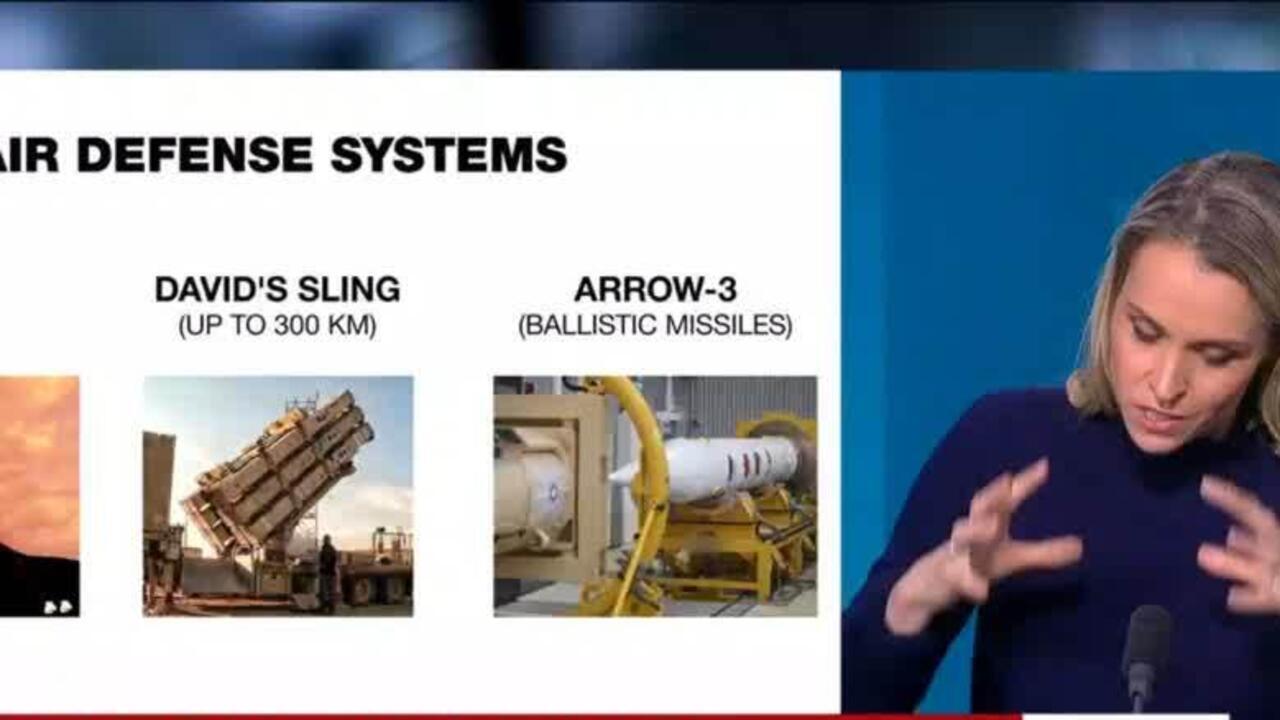 AIR DEFENSE SYSTEMS

DAVID'S SLING
(UP TO 300 KM)

ARROW-3
(BALLISTIC MISSILES)